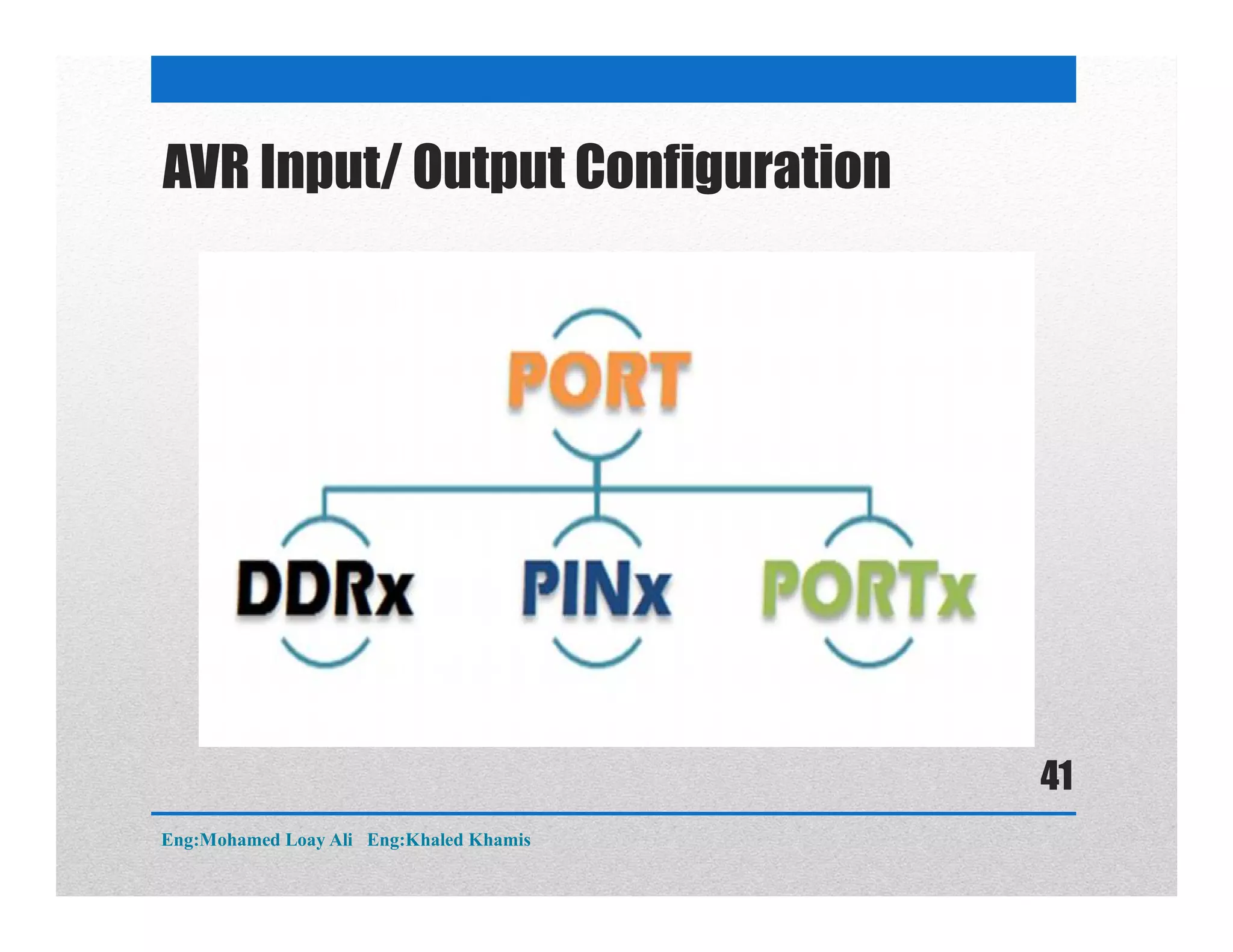 AVR Input/ Output Configuration

PORT

DDRx

PINx

PORTx

41

Eng:Mohamed Loay Ali Eng:Khaled Khamis